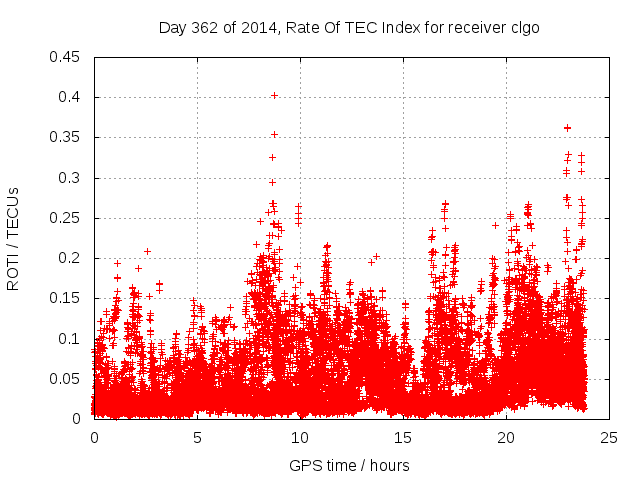 Day 362 of 2014, Rate Of TEC Index for receiver clgo

ROTI / TECUs

0.45
0.4
0.35
0.3
0.25
0.2
0.15
0.1
0.05
0

0
5
10
15
20
25

GPS time / hours